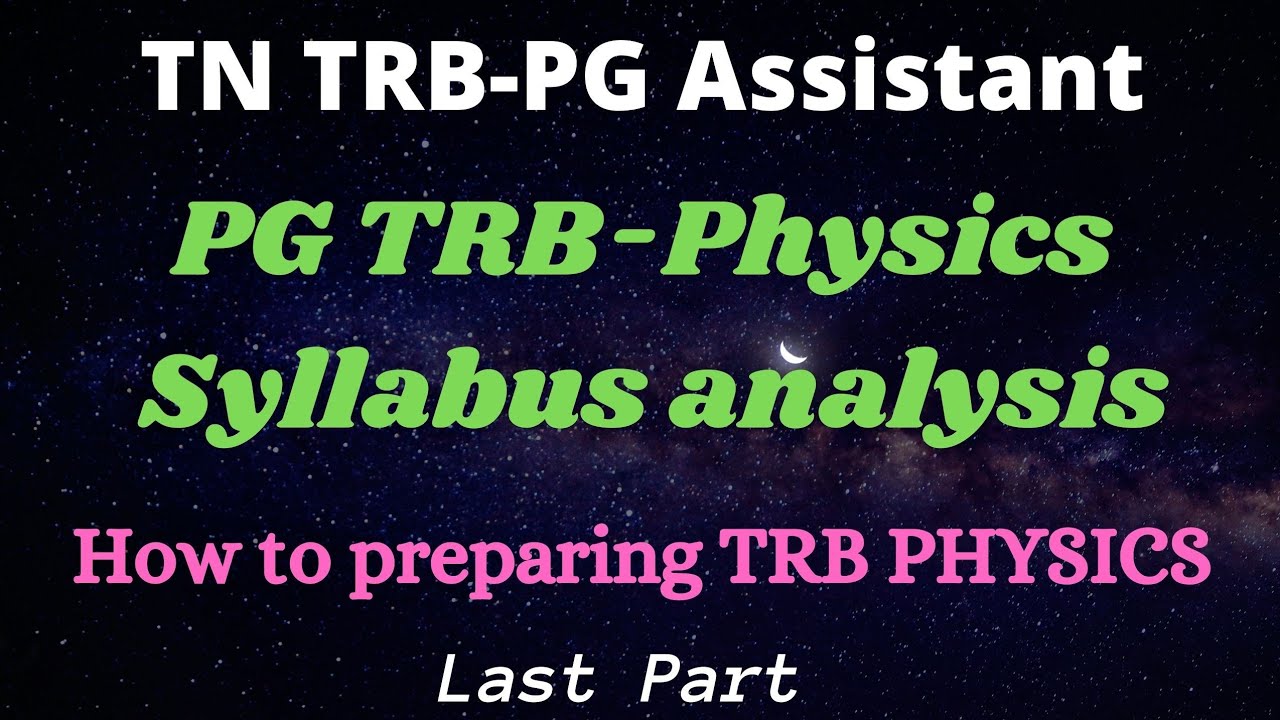 TN TRB-PG Assistant

PG TRB-Physics Syllabus analysis

How to preparing TRB PHYSICS

Last Part